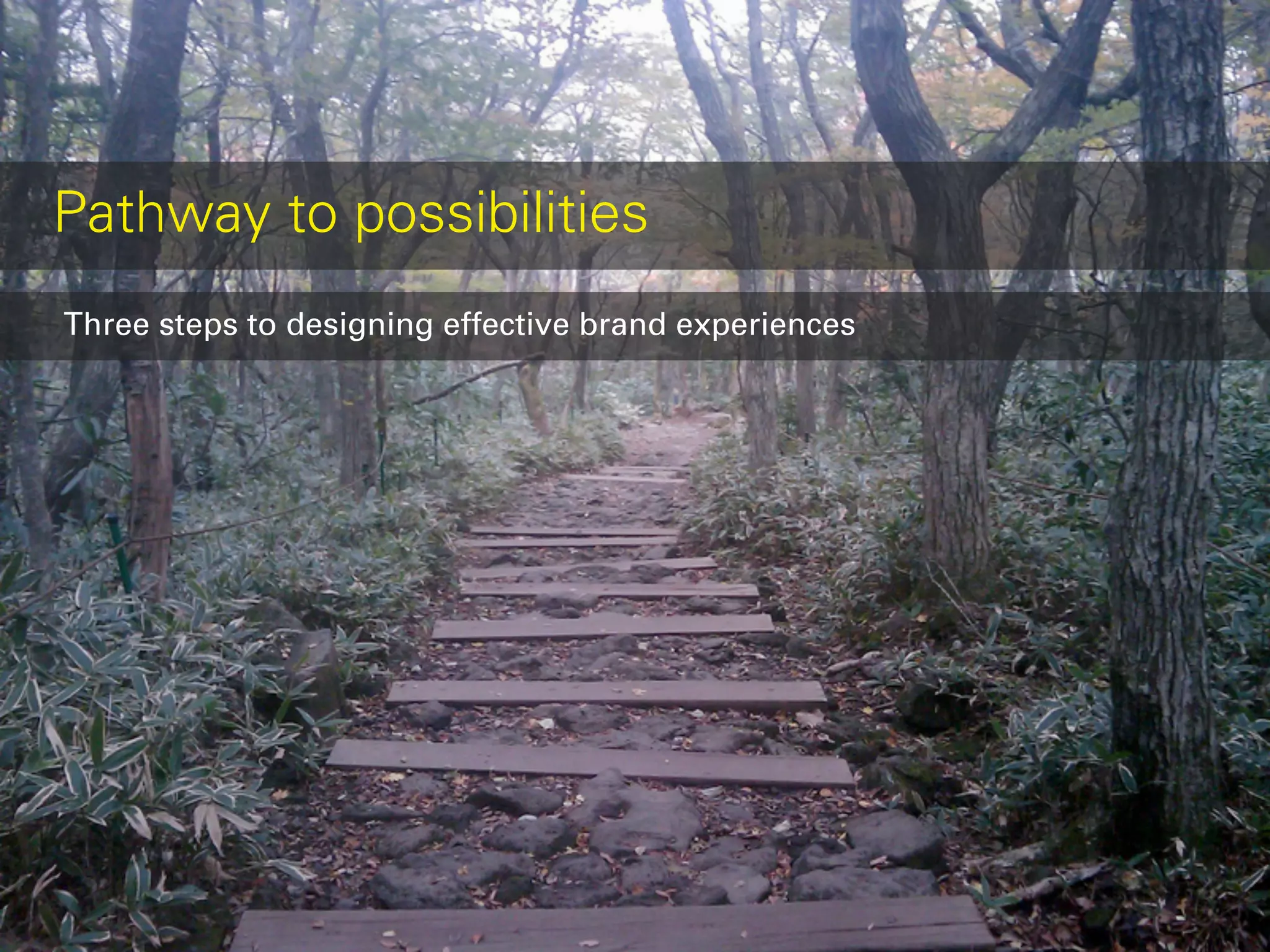 Pathway to possibilities

Three steps to designing effective brand experiences